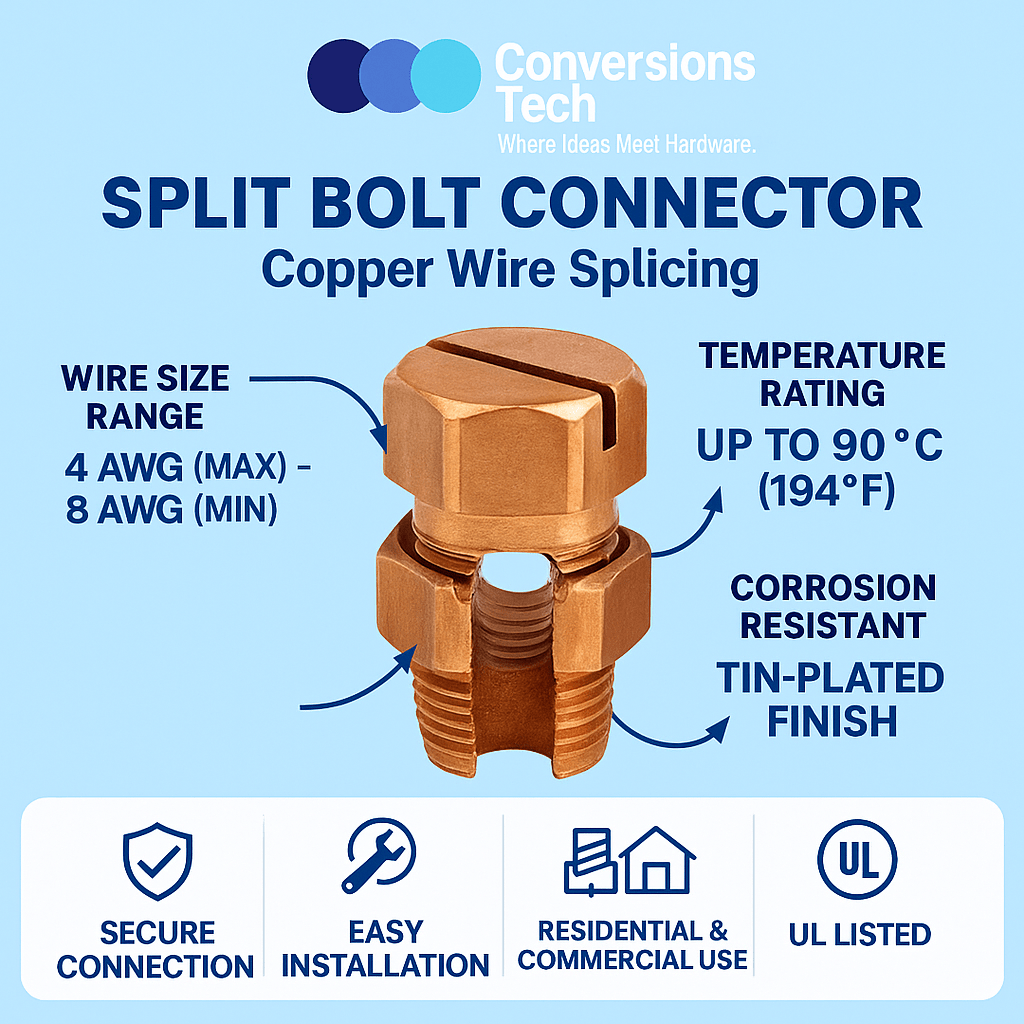 Conversions Tech
Where Ideas Meet Hardware.

SPLIT BOLT CONNECTOR
Copper Wire Splicing

WIRE SIZE RANGE
4 AWG (MAX) - 8 AWG (MIN)

TEMPERATURE RATING
UP TO 90 °C (194°F)

CORROSION RESISTANT
TIN-PLATED FINISH

SECURE CONNECTION

EASY INSTALLATION

RESIDENTIAL & COMMERCIAL USE

UL

UL LISTED